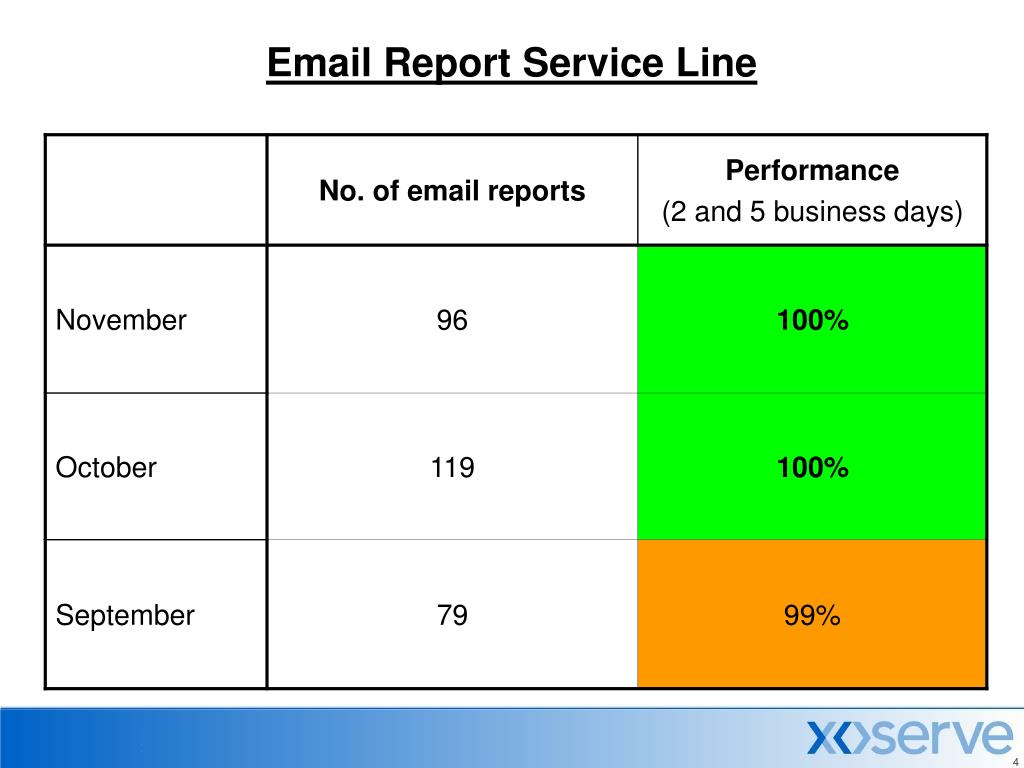 Email Report Service Line

| | No. of email reports | Performance (2 and 5 business days) |
|---|---|---|
| November | 96 | 100% |
| October | 119 | 100% |
| September | 79 | 99% |

xoserve

4